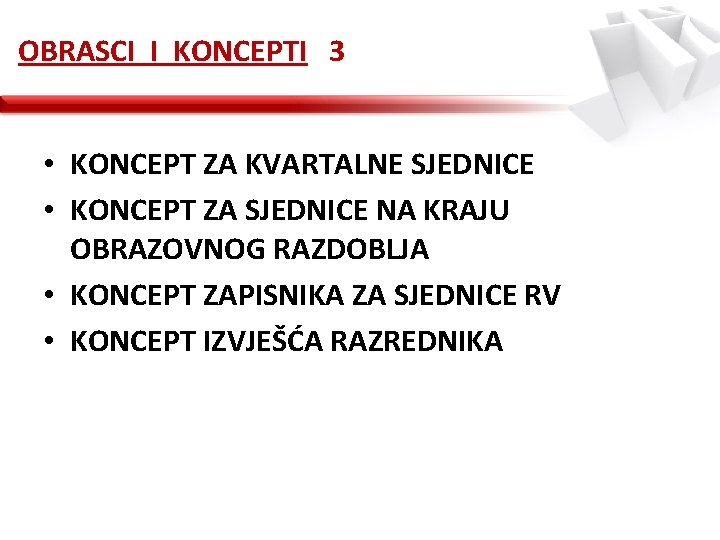 OBRASCI I KONCEPTI 3

• KONCEPT ZA KVARTALNE SJEDNICE
• KONCEPT ZA SJEDNICE NA KRAJU OBRAZOVNOG RAZDOBLJA
• KONCEPT ZAPISNIKA ZA SJEDNICE RV
• KONCEPT IZVJEŠĆA RAZREDNIKA